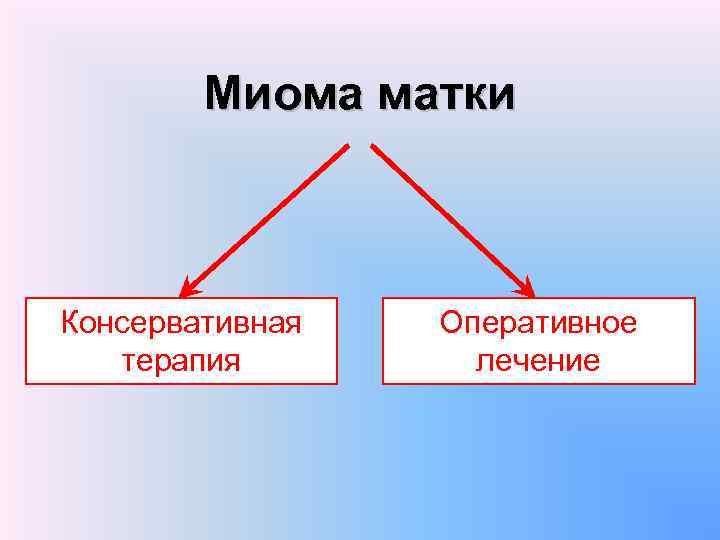 Миома матки

Консервативная терапия

Оперативное лечение